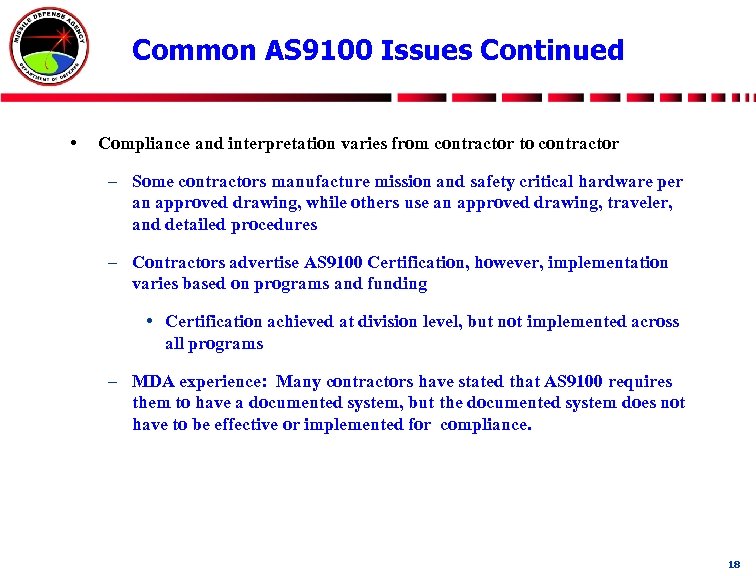 MISSILE DEFENSE AGENCY
DEPARTMENT OF DEFENSE

Common AS9100 Issues Continued

• Compliance and interpretation varies from contractor to contractor

– Some contractors manufacture mission and safety critical hardware per an approved drawing, while others use an approved drawing, traveler, and detailed procedures

– Contractors advertise AS9100 Certification, however, implementation varies based on programs and funding

• Certification achieved at division level, but not implemented across all programs

– MDA experience: Many contractors have stated that AS9100 requires them to have a documented system, but the documented system does not have to be effective or implemented for compliance.

18